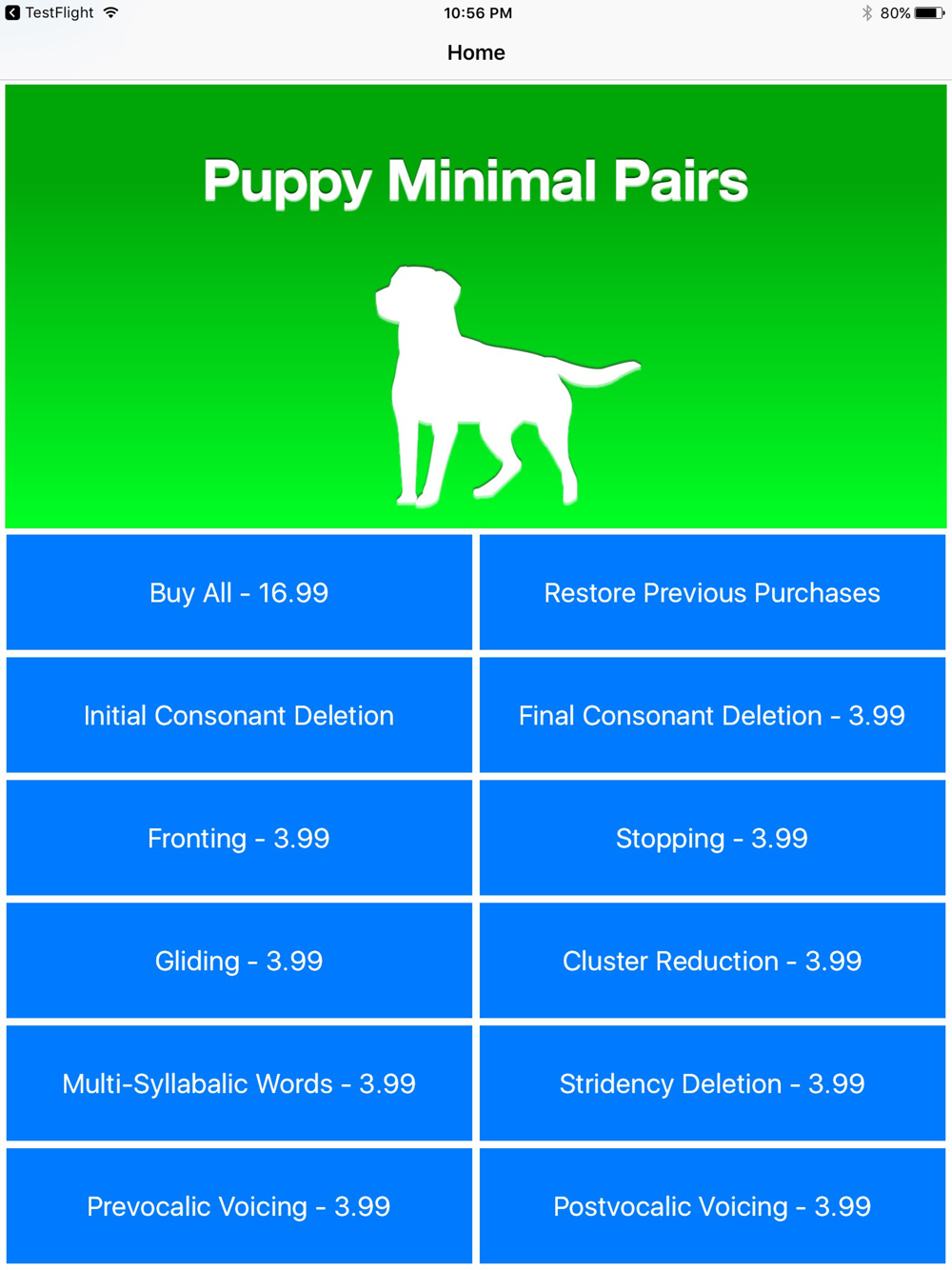 TestFlight 10:56 PM 80%

Home

Puppy Minimal Pairs

Buy All - 16.99

Restore Previous Purchases

Initial Consonant Deletion

Final Consonant Deletion - 3.99

Fronting - 3.99

Stopping - 3.99

Gliding - 3.99

Cluster Reduction - 3.99

Multi-Syllabalic Words - 3.99

Stridency Deletion - 3.99

Prevocalic Voicing - 3.99

Postvocalic Voicing - 3.99